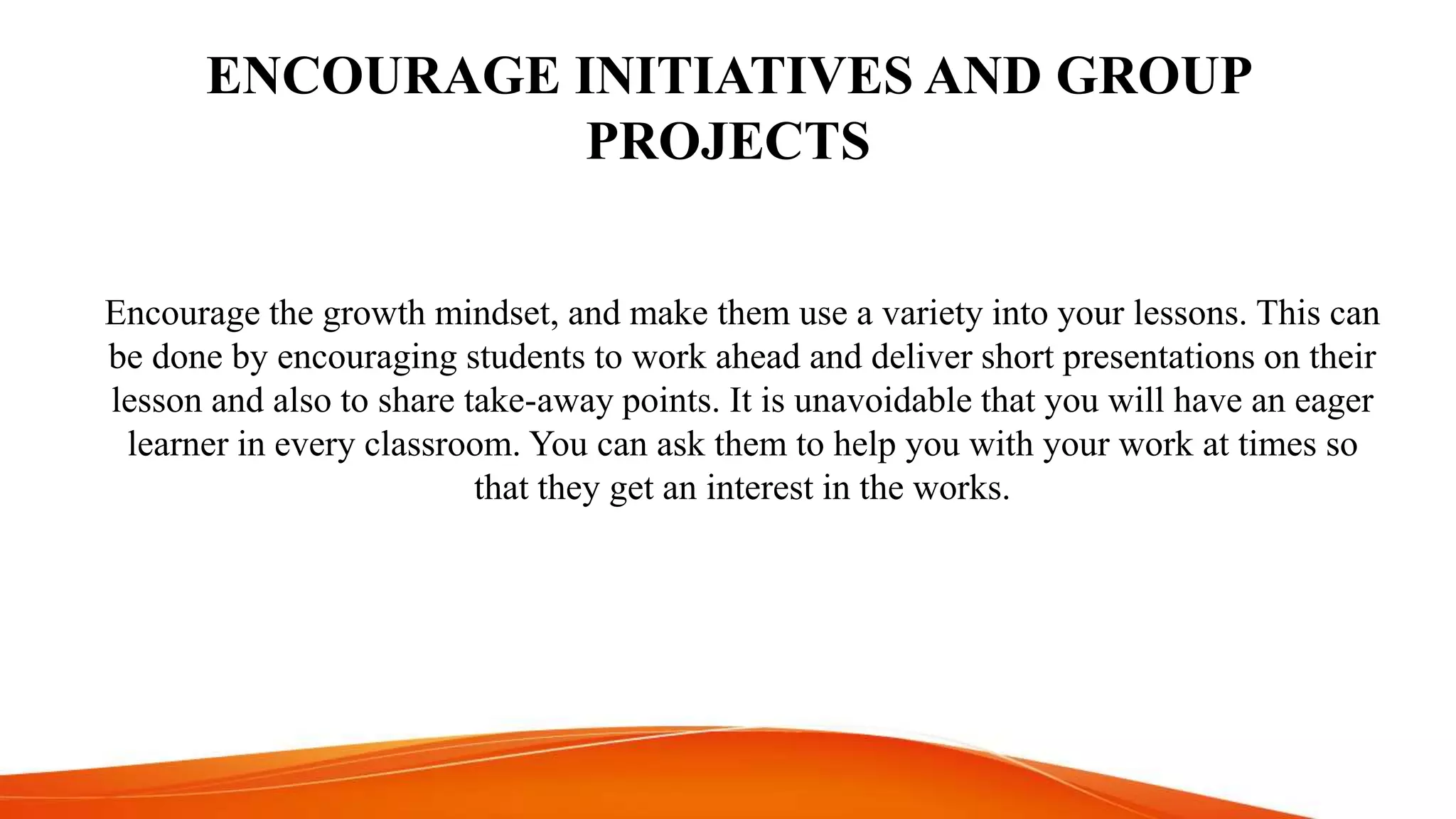 ENCOURAGE INITIATIVES AND GROUP PROJECTS

Encourage the growth mindset, and make them use a variety into your lessons. This can be done by encouraging students to work ahead and deliver short presentations on their lesson and also to share take-away points. It is unavoidable that you will have an eager learner in every classroom. You can ask them to help you with your work at times so that they get an interest in the works.